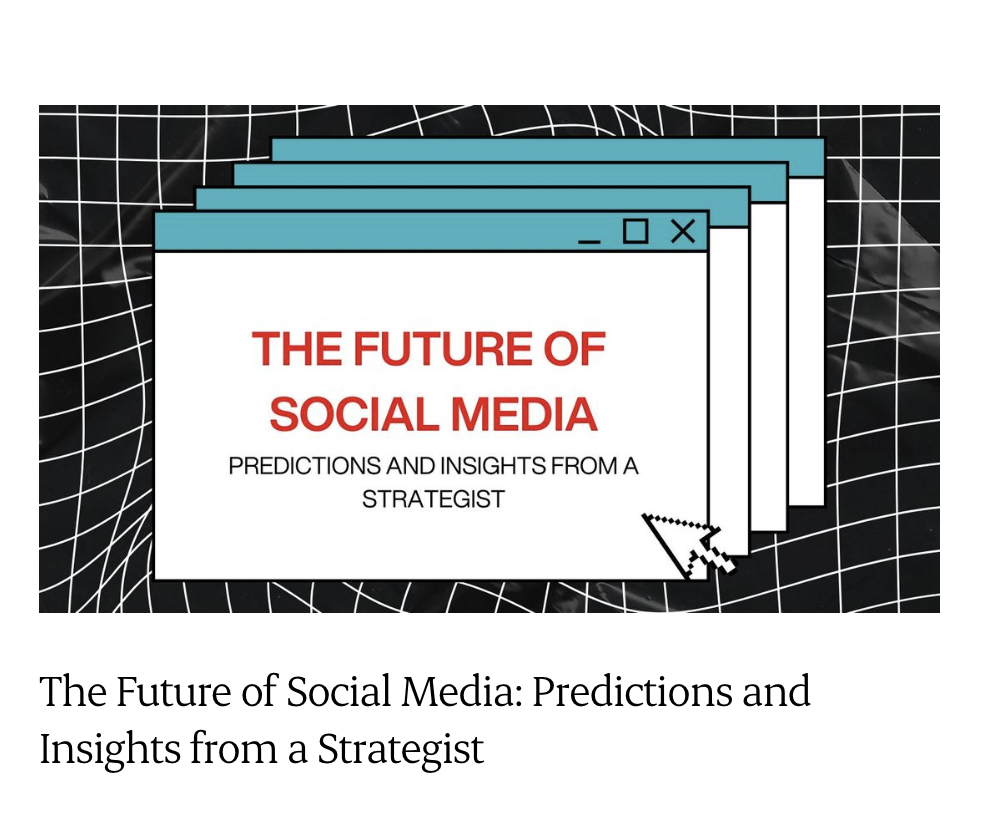 THE FUTURE OF SOCIAL MEDIA

PREDICTIONS AND INSIGHTS FROM A STRATEGIST

The Future of Social Media: Predictions and Insights from a Strategist